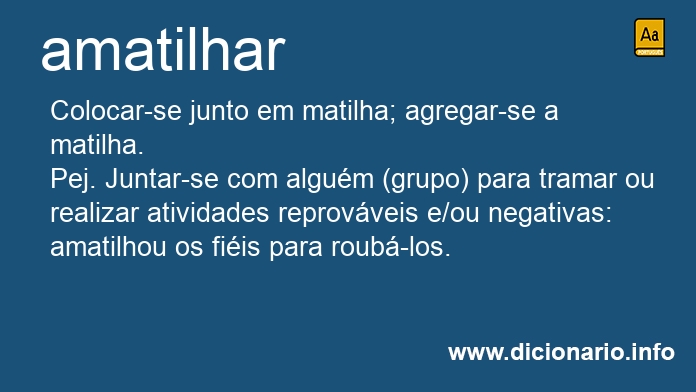 amatilhar

Aa
PORTUGUÊS

Colocar-se junto em matilha; agregar-se a matilha.
Pej. Juntar-se com alguém (grupo) para tramar ou realizar atividades reprováveis e/ou negativas: amatilhou os fiéis para roubá-los.

www.dicionario.info